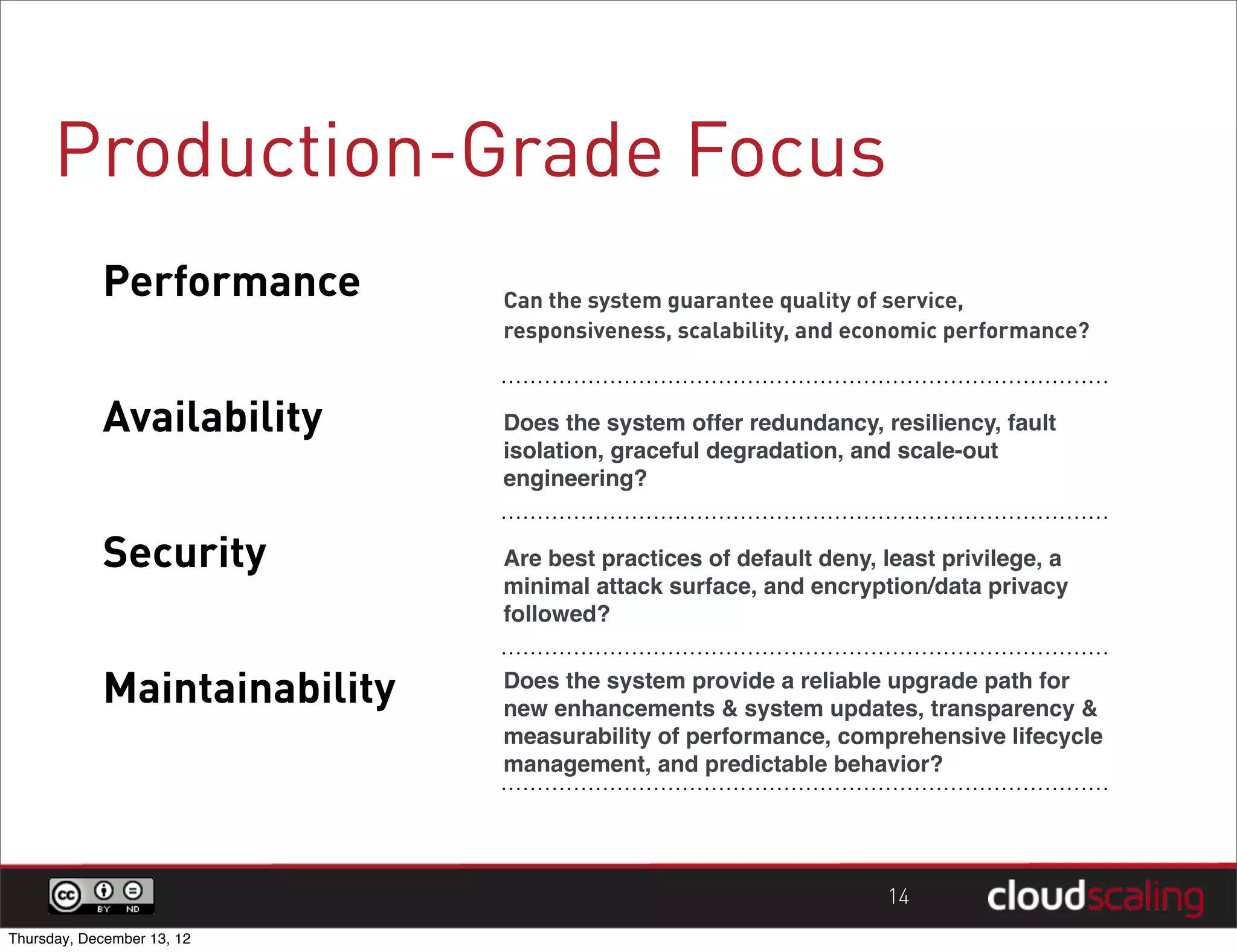 Production-Grade Focus

Performance

Can the system guarantee quality of service, responsiveness, scalability, and economic performance?

Availability

Does the system offer redundancy, resiliency, fault isolation, graceful degradation, and scale-out engineering?

Security

Are best practices of default deny, least privilege, a minimal attack surface, and encryption/data privacy followed?

Maintainability

Does the system provide a reliable upgrade path for new enhancements & system updates, transparency & measurability of performance, comprehensive lifecycle management, and predictable behavior?

cc BY ND

14

cloudscaling

Thursday, December 13, 12